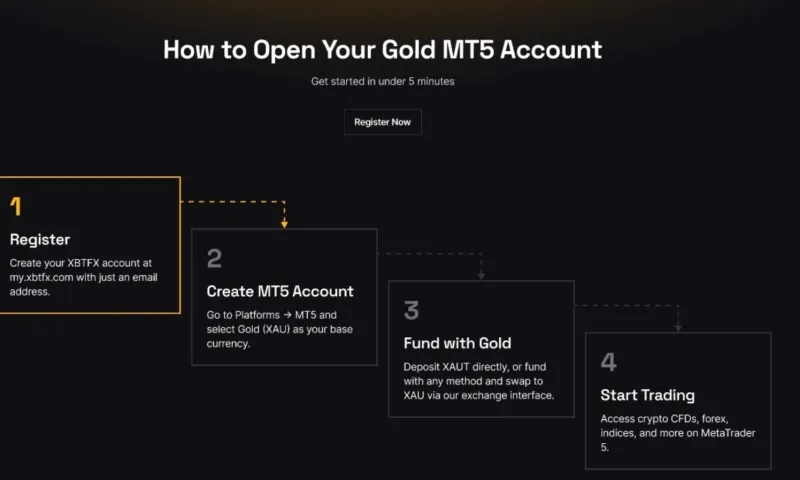 How to Open Your Gold MT5 Account

Get started in under 5 minutes

Register Now

1

Register

Create your XBTFX account at my.xbtfx.com with just an email address.

2

Create MT5 Account

Go to Platforms → MT5 and select Gold (XAU) as your base currency.

3

Fund with Gold

Deposit XAUT directly, or fund with any method and swap to XAU via our exchange interface.

4

Start Trading

Access crypto CFDs, forex, indices, and more on MetaTrader 5.